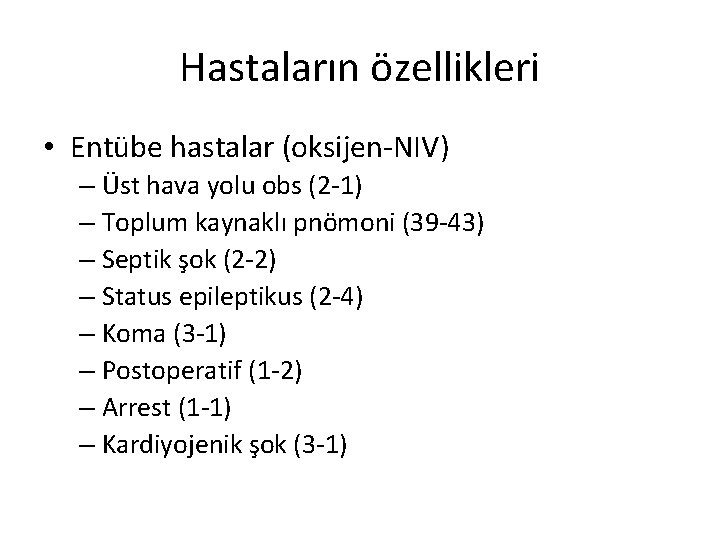 Hastaların özellikleri

• Entübe hastalar (oksijen-NIV)
 – Üst hava yolu obs (2-1)
 – Toplum kaynaklı pnömoni (39-43)
 – Septik şok (2-2)
 – Status epileptikus (2-4)
 – Koma (3-1)
 – Postoperatif (1-2)
 – Arrest (1-1)
 – Kardiyojenik şok (3-1)